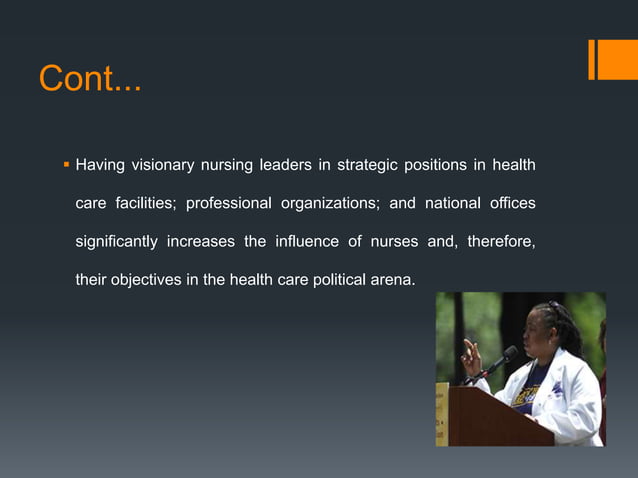 Cont...

▪ Having visionary nursing leaders in strategic positions in health care facilities; professional organizations; and national offices significantly increases the influence of nurses and, therefore, their objectives in the health care political arena.